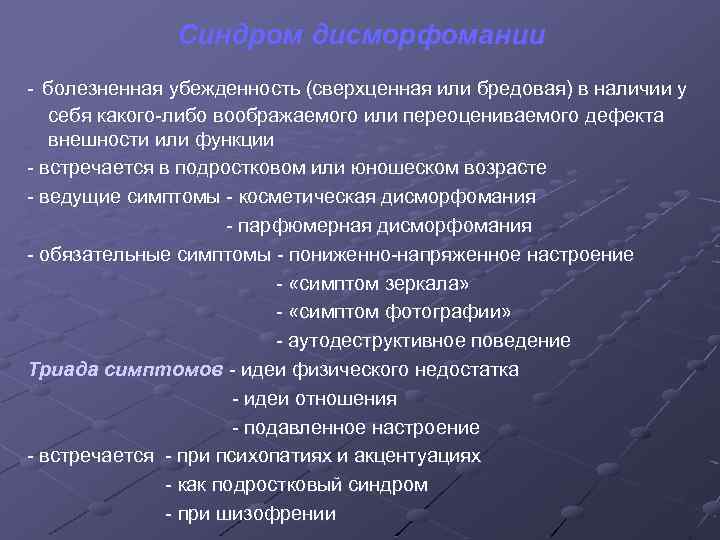 Синдром дисморфомании

- болезненная убежденность (сверхценная или бредовая) в наличии у себя какого-либо воображаемого или переоцениваемого дефекта внешности или функции

- встречается в подростковом или юношеском возрасте

- ведущие симптомы - косметическая дисморфомания

- парфюмерная дисморфомания

- обязательные симптомы - пониженно-напряженное настроение

- «симптом зеркала»

- «симптом фотографии»

- аутодеструктивное поведение

Триада симптомов - идеи физического недостатка

- идеи отношения

- подавленное настроение

- встречается - при психопатиях и акцентуациях

- как подростковый синдром

- при шизофрении